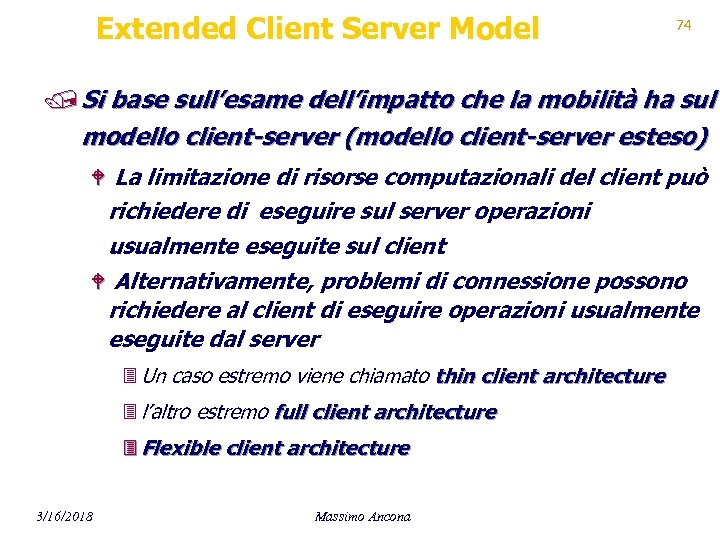 Extended Client Server Model

74

Si base sull'esame dell'impatto che la mobilità ha sul modello client-server (modello client-server esteso)

La limitazione di risorse computazionali del client può richiedere di eseguire sul server operazioni usualmente eseguite sul client

Alternativamente, problemi di connessione possono richiedere al client di eseguire operazioni usualmente eseguite dal server

Un caso estremo viene chiamato thin client architecture

l'altro estremo full client architecture

Flexible client architecture

3/16/2018

Massimo Ancona